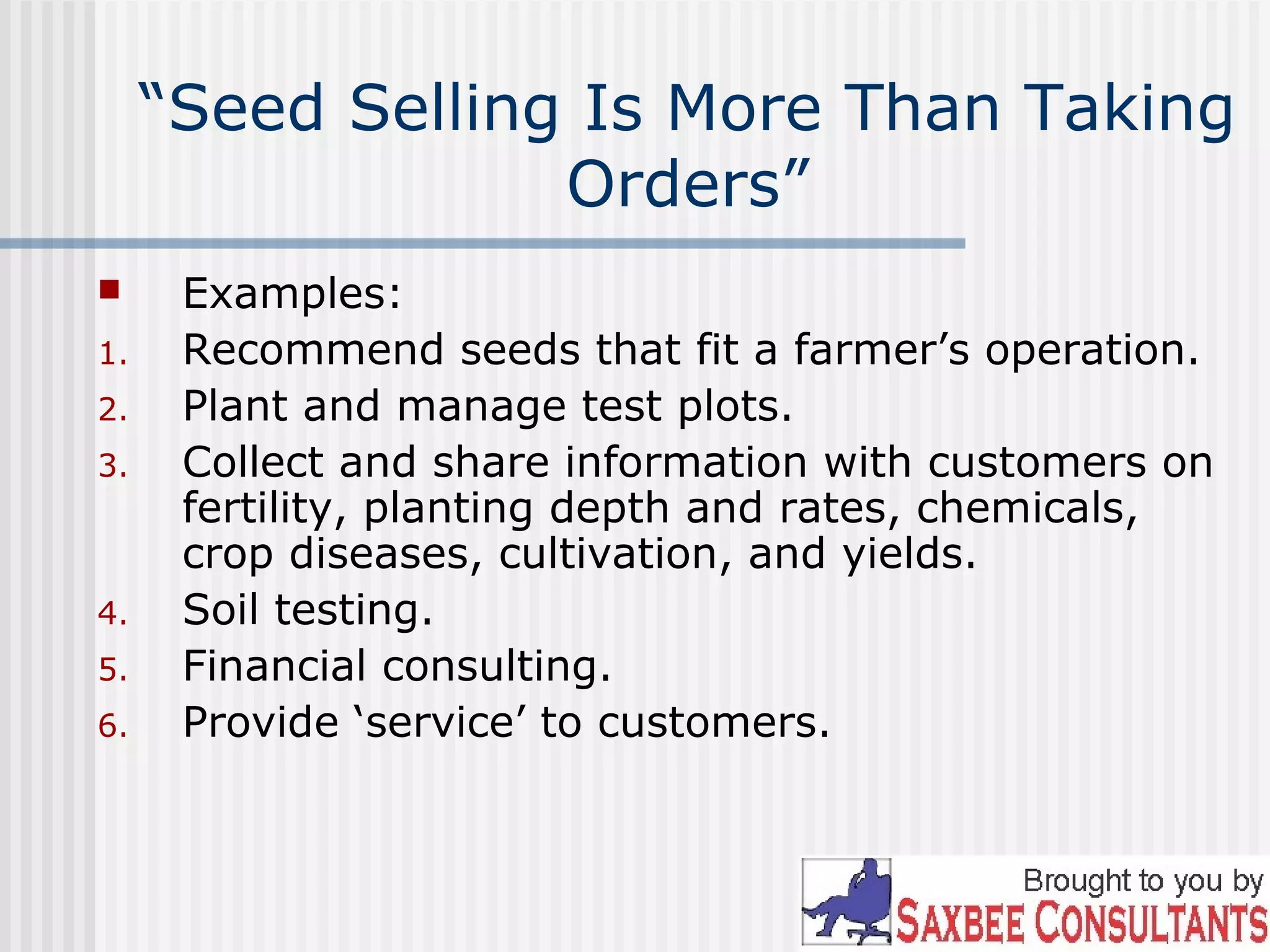 “Seed Selling Is More Than Taking Orders”

Examples:

1. Recommend seeds that fit a farmer’s operation.
2. Plant and manage test plots.
3. Collect and share information with customers on fertility, planting depth and rates, chemicals, crop diseases, cultivation, and yields.
4. Soil testing.
5. Financial consulting.
6. Provide ‘service’ to customers.

Brought to you by
SAXBEE CONSULTANTS